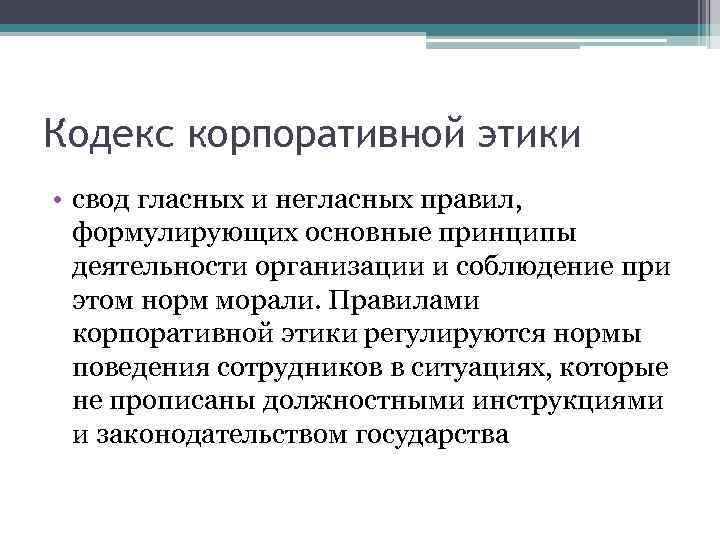 Кодекс корпоративной этики

• свод гласных и негласных правил, формулирующих основные принципы деятельности организации и соблюдение при этом норм морали. Правилами корпоративной этики регулируются нормы поведения сотрудников в ситуациях, которые не прописаны должностными инструкциями и законодательством государства